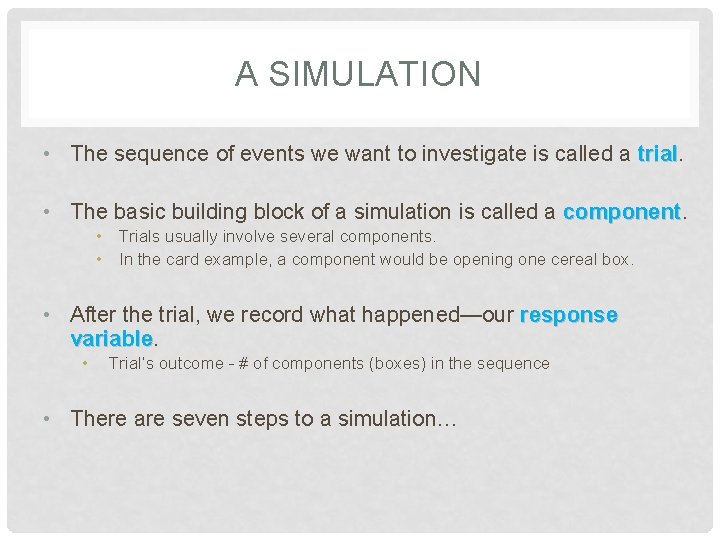 A SIMULATION

• The sequence of events we want to investigate is called a trial.

• The basic building block of a simulation is called a component.
  • Trials usually involve several components.
  • In the card example, a component would be opening one cereal box.

• After the trial, we record what happened—our response variable.
  • Trial's outcome - # of components (boxes) in the sequence

• There are seven steps to a simulation…